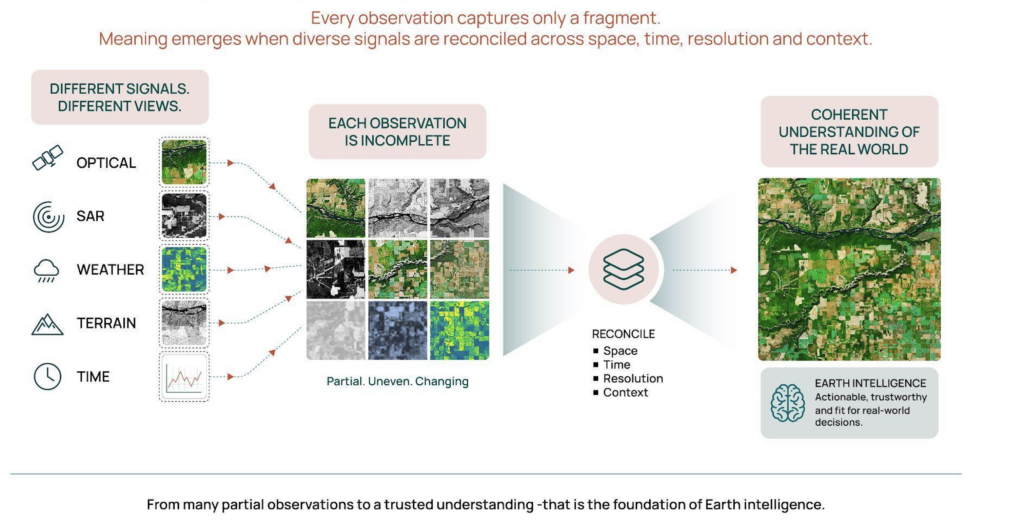 Every observation captures only a fragment.
Meaning emerges when diverse signals are reconciled across space, time, resolution and context.

DIFFERENT SIGNALS. DIFFERENT VIEWS.

OPTICAL

SAR

WEATHER

TERRAIN

TIME

EACH OBSERVATION IS INCOMPLETE

Partial. Uneven. Changing

RECONCILE
▪ Space
▪ Time
▪ Resolution
▪ Context

COHERENT UNDERSTANDING OF THE REAL WORLD

EARTH INTELLIGENCE
Actionable, trustworthy and fit for real-world decisions.

From many partial observations to a trusted understanding -that is the foundation of Earth intelligence.